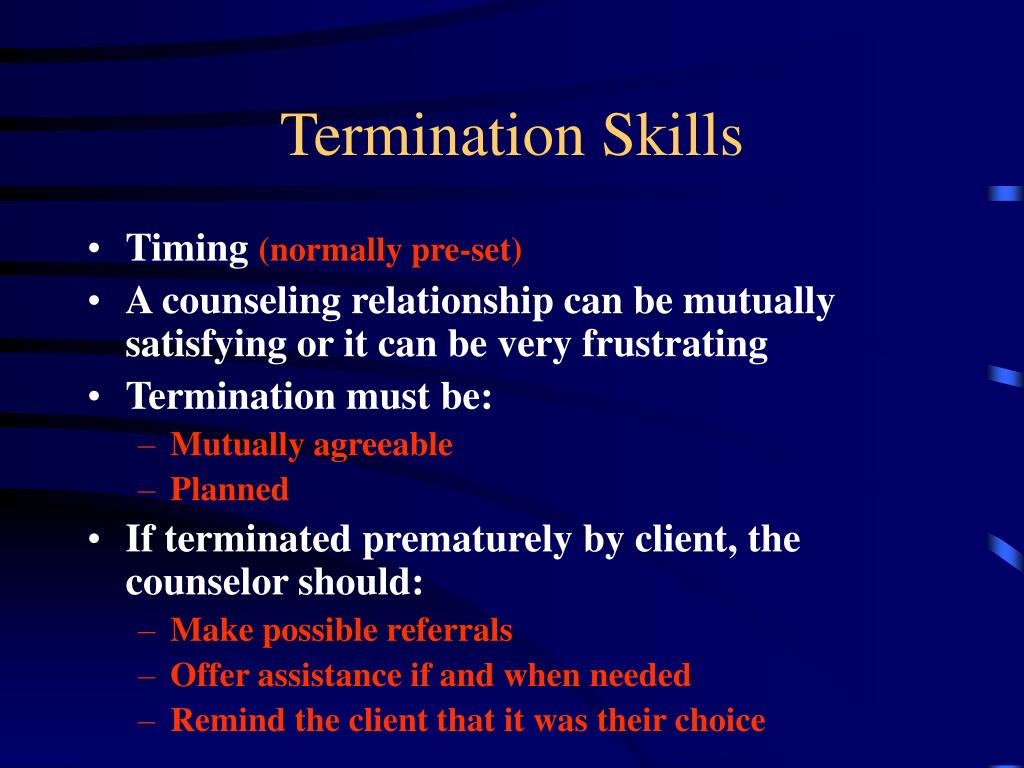 Termination Skills

• Timing (normally pre-set)
• A counseling relationship can be mutually satisfying or it can be very frustrating
• Termination must be:
– Mutually agreeable
– Planned
• If terminated prematurely by client, the counselor should:
– Make possible referrals
– Offer assistance if and when needed
– Remind the client that it was their choice